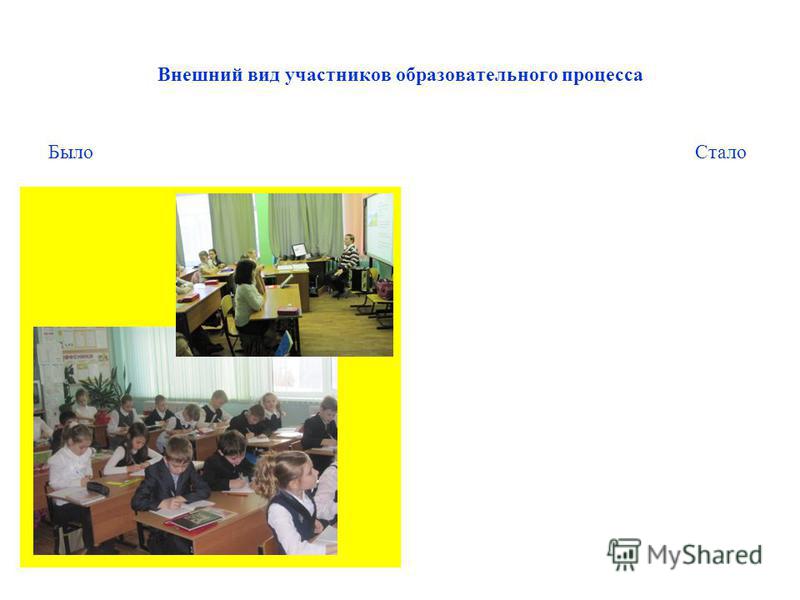 Внешний вид участников образовательного процесса

Было

Стало

MyShared